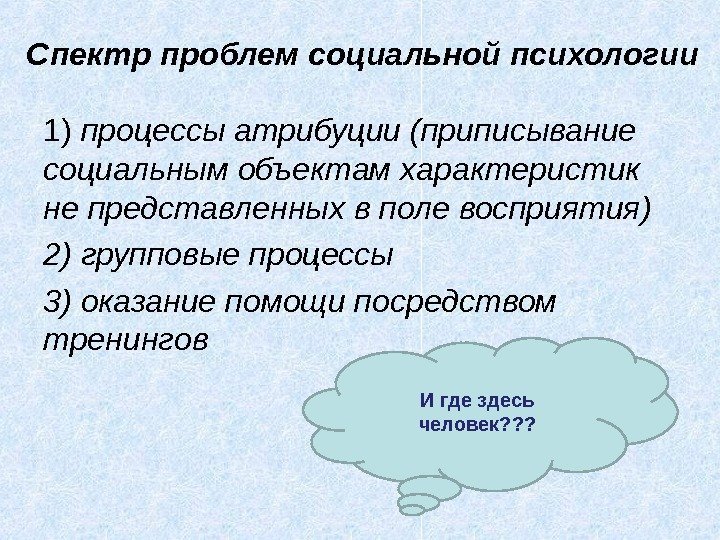 Спектр проблем социальной психологии

1) процессы атрибуции (приписывание социальным объектам характеристик не представленных в поле восприятия)

2) групповые процессы

3) оказание помощи посредством тренингов

И где здесь человек???